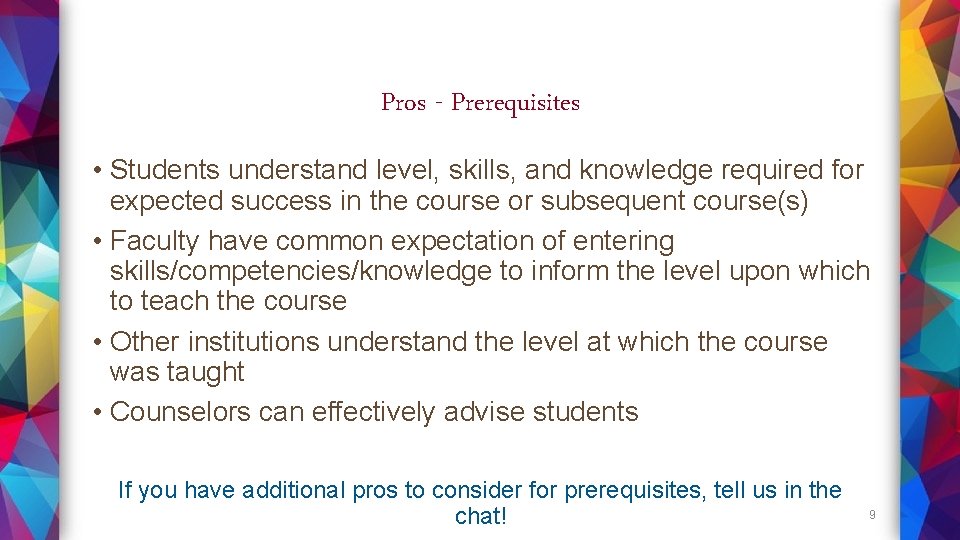 Pros - Prerequisites

• Students understand level, skills, and knowledge required for expected success in the course or subsequent course(s)
• Faculty have common expectation of entering skills/competencies/knowledge to inform the level upon which to teach the course
• Other institutions understand the level at which the course was taught
• Counselors can effectively advise students

If you have additional pros to consider for prerequisites, tell us in the chat!

9